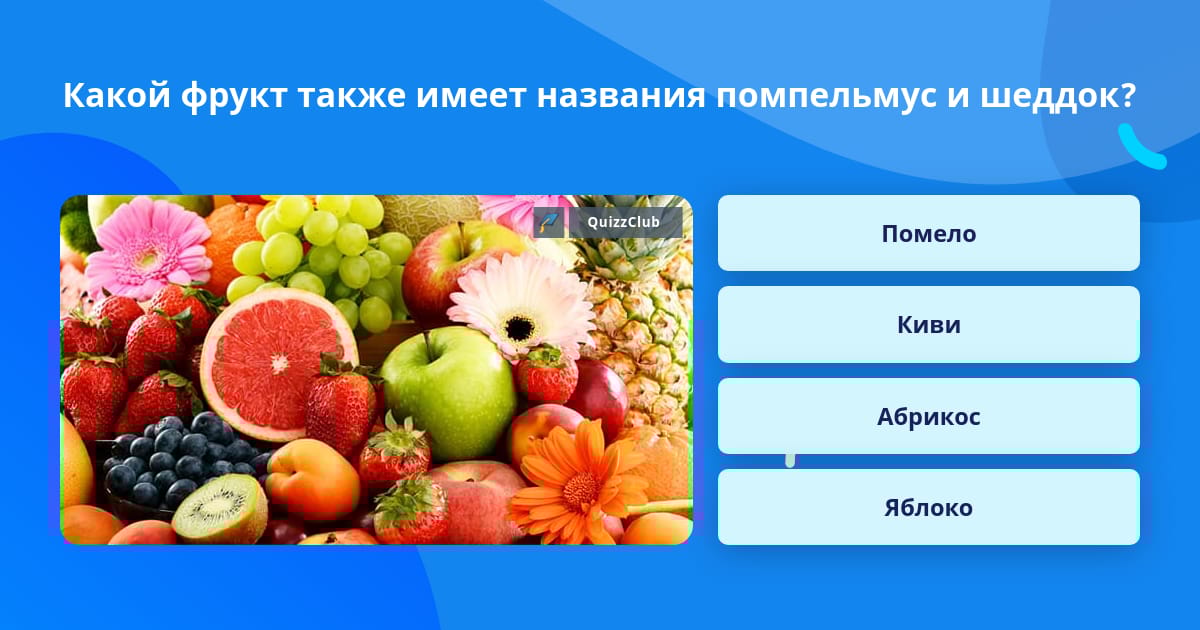 Какой фрукт также имеет названия помпельмус и шеддок?

QuizzClub

Помело

Киви

Абрикос

Яблоко